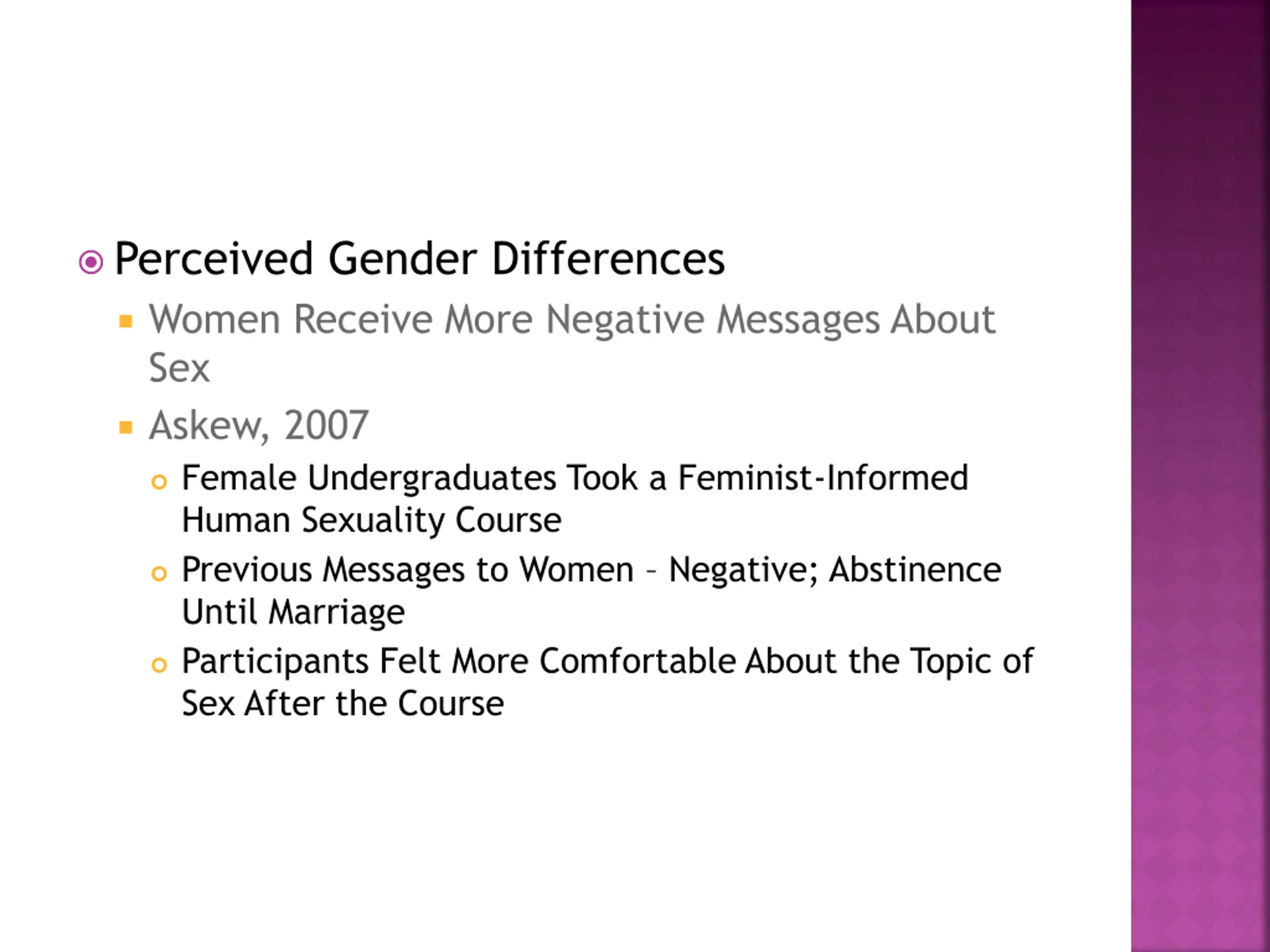 Perceived Gender Differences

Women Receive More Negative Messages About Sex

Askew, 2007

Female Undergraduates Took a Feminist-Informed Human Sexuality Course

Previous Messages to Women – Negative; Abstinence Until Marriage

Participants Felt More Comfortable About the Topic of Sex After the Course